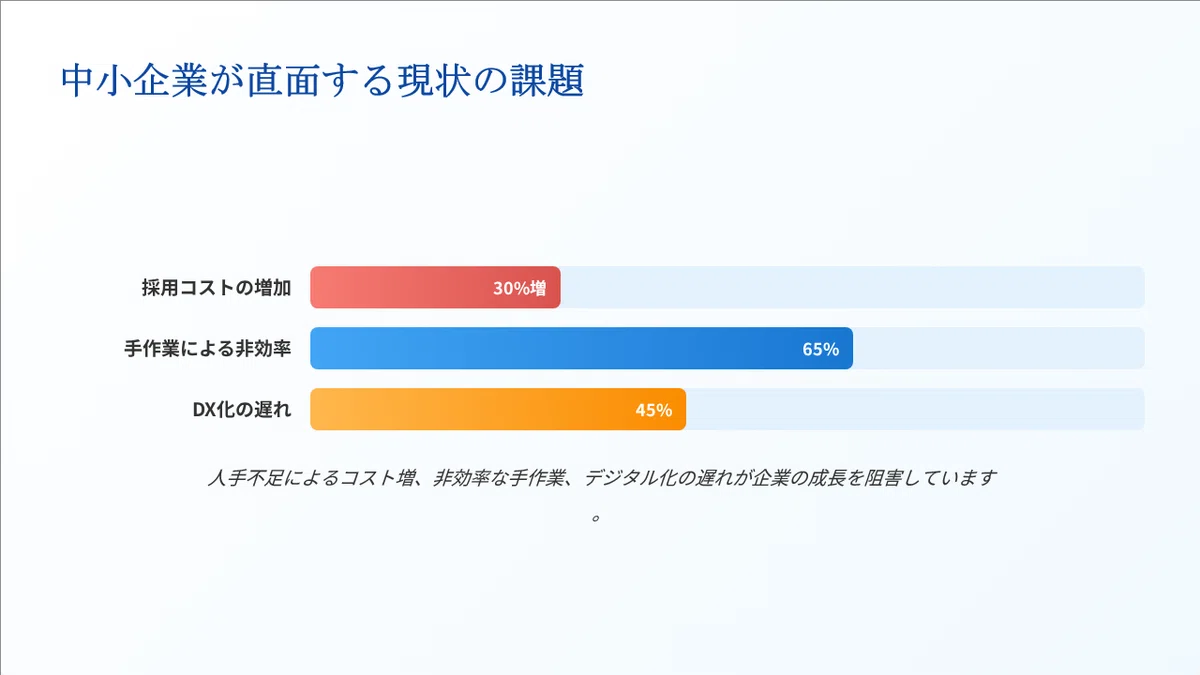 中小企業が直面する現状の課題

採用コストの増加 30%増

手作業による非効率 65%

DX化の遅れ 45%

人手不足によるコスト増、非効率な手作業、デジタル化の遅れが企業の成長を阻害しています。